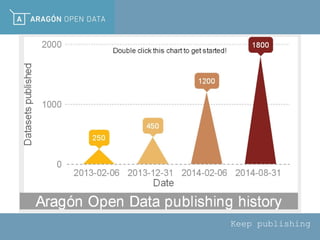 A ARAGÓN OPEN DATA

Double click this chart to get started!

Datasets published

2000
1000
0

250
450
1200
1800

2013-02-06
2013-12-31
2014-02-06
2014-08-31
Date

Aragón Open Data publishing history

Keep publishing